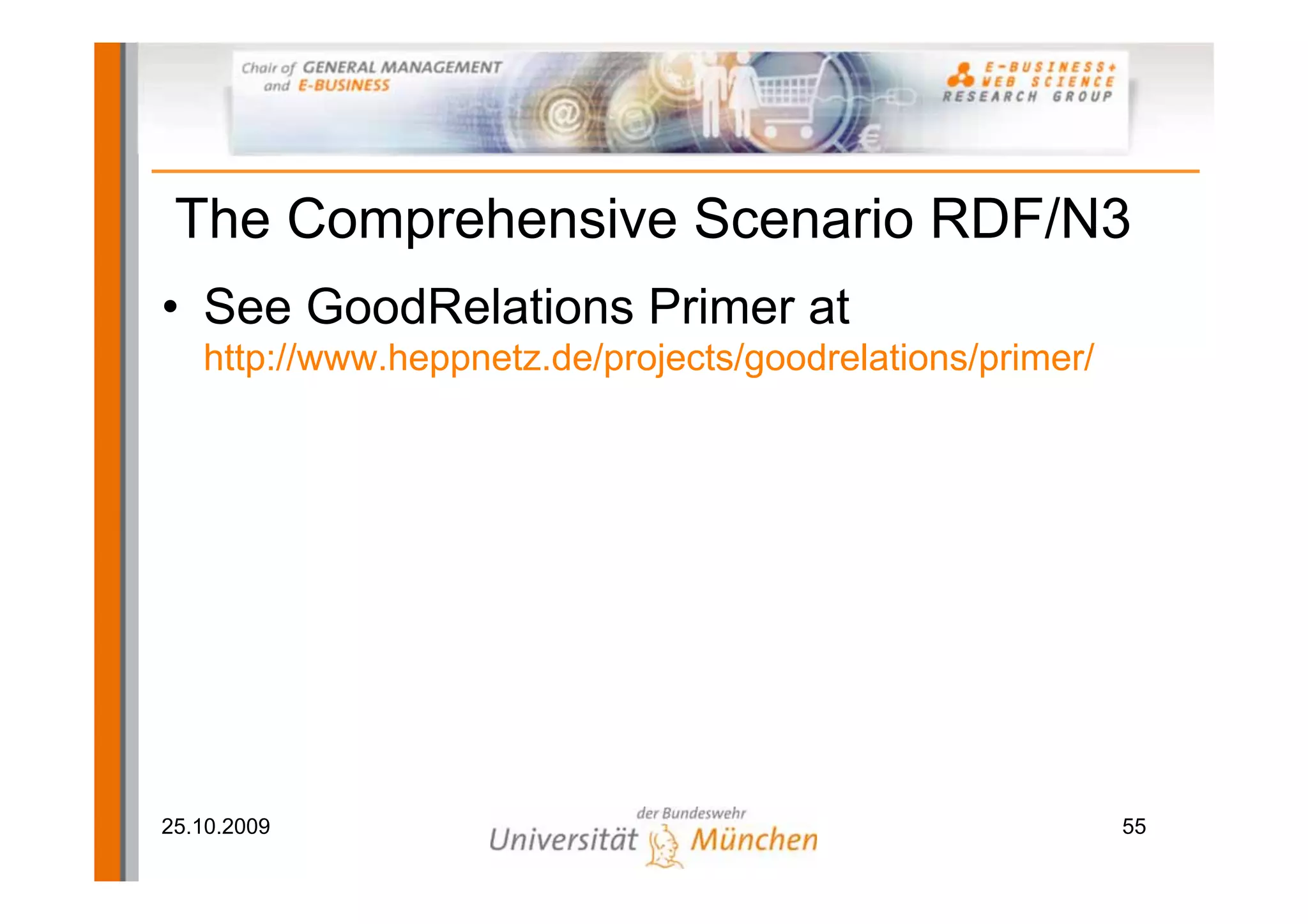 Chair of GENERAL MANAGEMENT and E-BUSINESS

E-BUSINESS+ WEB SCIENCE RESEARCH GROUP

The Comprehensive Scenario RDF/N3

• See GoodRelations Primer at http://www.heppnetz.de/projects/goodrelations/primer/

25.10.2009

der Bundeswehr Universität München

55